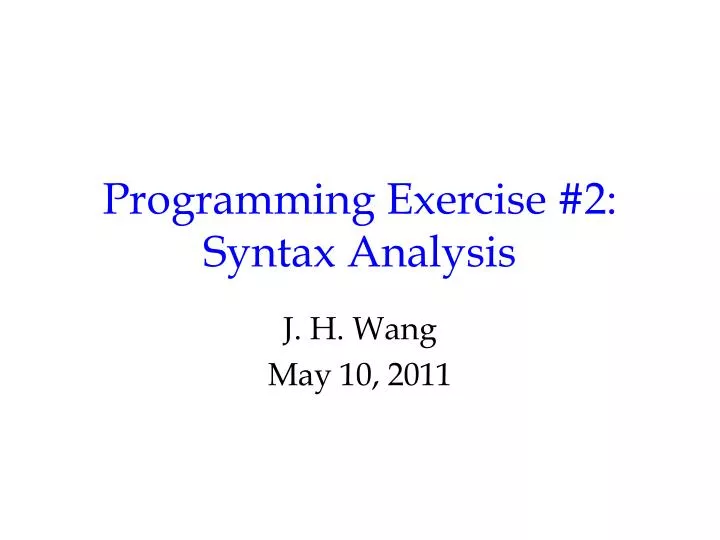 Programming Exercise #2: Syntax Analysis

J. H. Wang
May 10, 2011